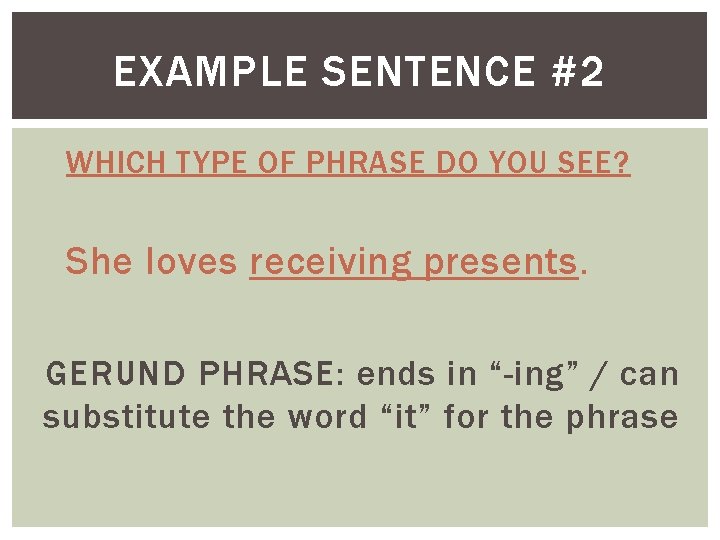 EXAMPLE SENTENCE #2

WHICH TYPE OF PHRASE DO YOU SEE?

She loves receiving presents.

GERUND PHRASE: ends in “-ing” / can substitute the word “it” for the phrase